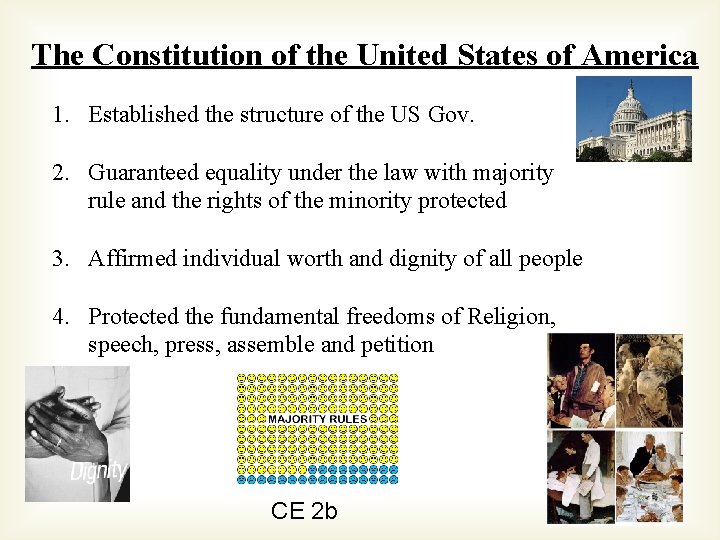 The Constitution of the United States of America

1. Established the structure of the US Gov.

2. Guaranteed equality under the law with majority rule and the rights of the minority protected

3. Affirmed individual worth and dignity of all people

4. Protected the fundamental freedoms of Religion, speech, press, assemble and petition

Dignity

MAJORITY RULES

CE 2b